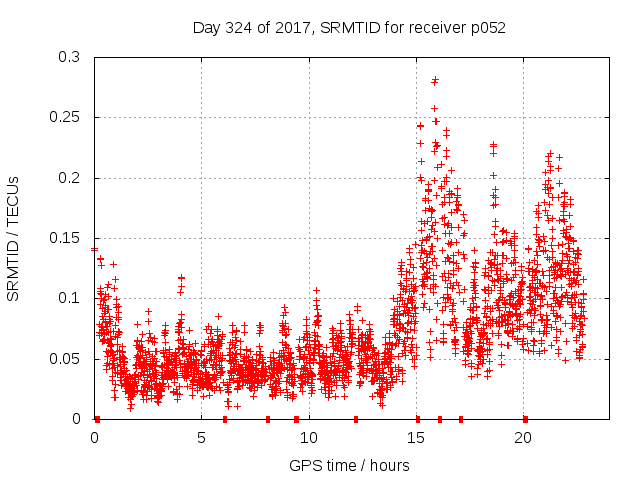 Day 324 of 2017, SRMTID for receiver p052

SRMTID / TECUs

0.3
0.25
0.2
0.15
0.1
0.05
0

0
5
10
15
20

GPS time / hours